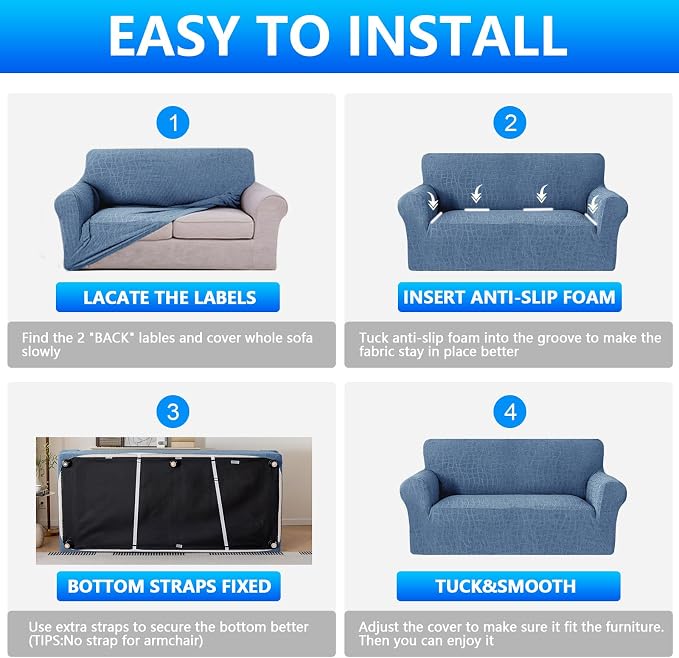 EASY TO INSTALL

1

LACATE THE LABELS

Find the 2 "BACK" lables and cover whole sofa slowly

2

INSERT ANTI-SLIP FOAM

Tuck anti-slip foam into the groove to make the fabric stay in place better

3

BOTTOM STRAPS FIXED

Use extra straps to secure the bottom better (TIPS:No strap for armchair)

4

TUCK&SMOOTH

Adjust the cover to make sure it fit the furniture. Then you can enjoy it